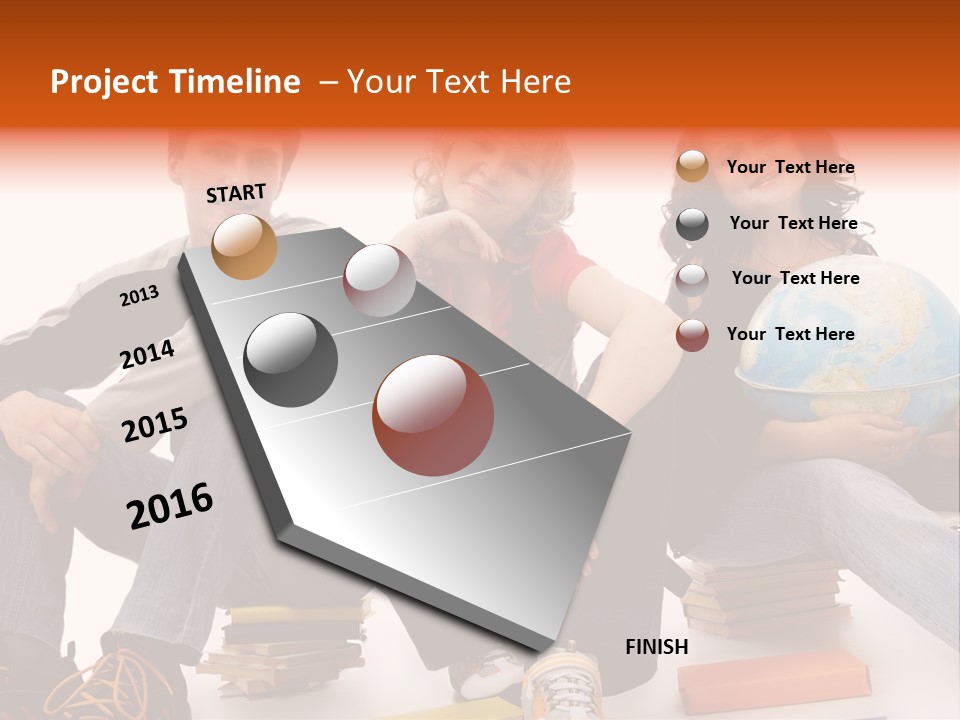 Project Timeline – Your Text Here

START

2013

2014

2015

2016

FINISH

Your Text Here

Your Text Here

Your Text Here

Your Text Here